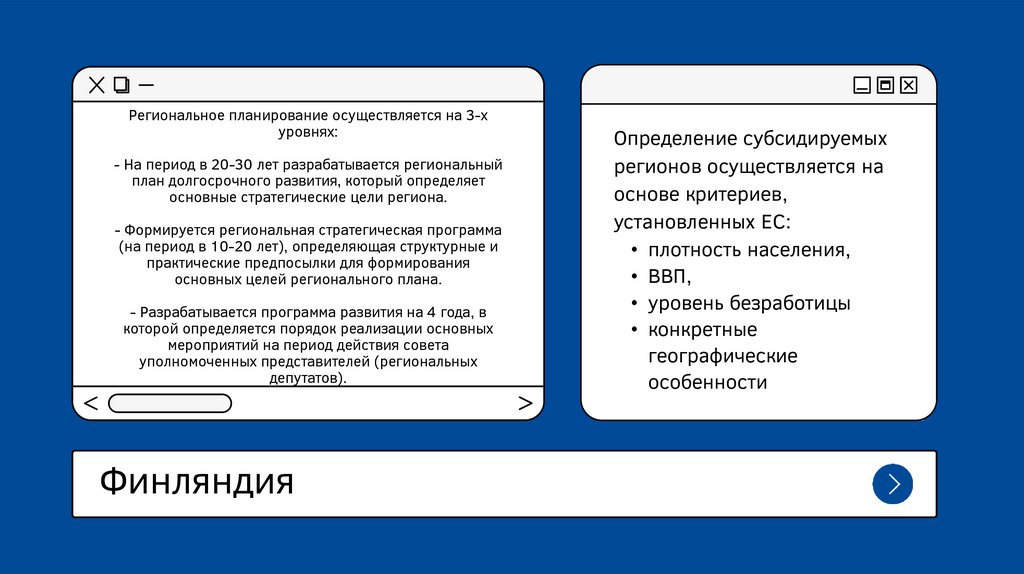 Региональное планирование осуществляется на 3-х уровнях:

- На период в 20-30 лет разрабатывается региональный план долгосрочного развития, который определяет основные стратегические цели региона.

- Формируется региональная стратегическая программа (на период в 10-20 лет), определяющая структурные и практические предпосылки для формирования основных целей регионального плана.

- Разрабатывается программа развития на 4 года, в которой определяется порядок реализации основных мероприятий на период действия совета уполномоченных представителей (региональных депутатов).

Определение субсидируемых регионов осуществляется на основе критериев, установленных ЕС:
• плотность населения,
• ВВП,
• уровень безработицы
• конкретные географические особенности

Финляндия